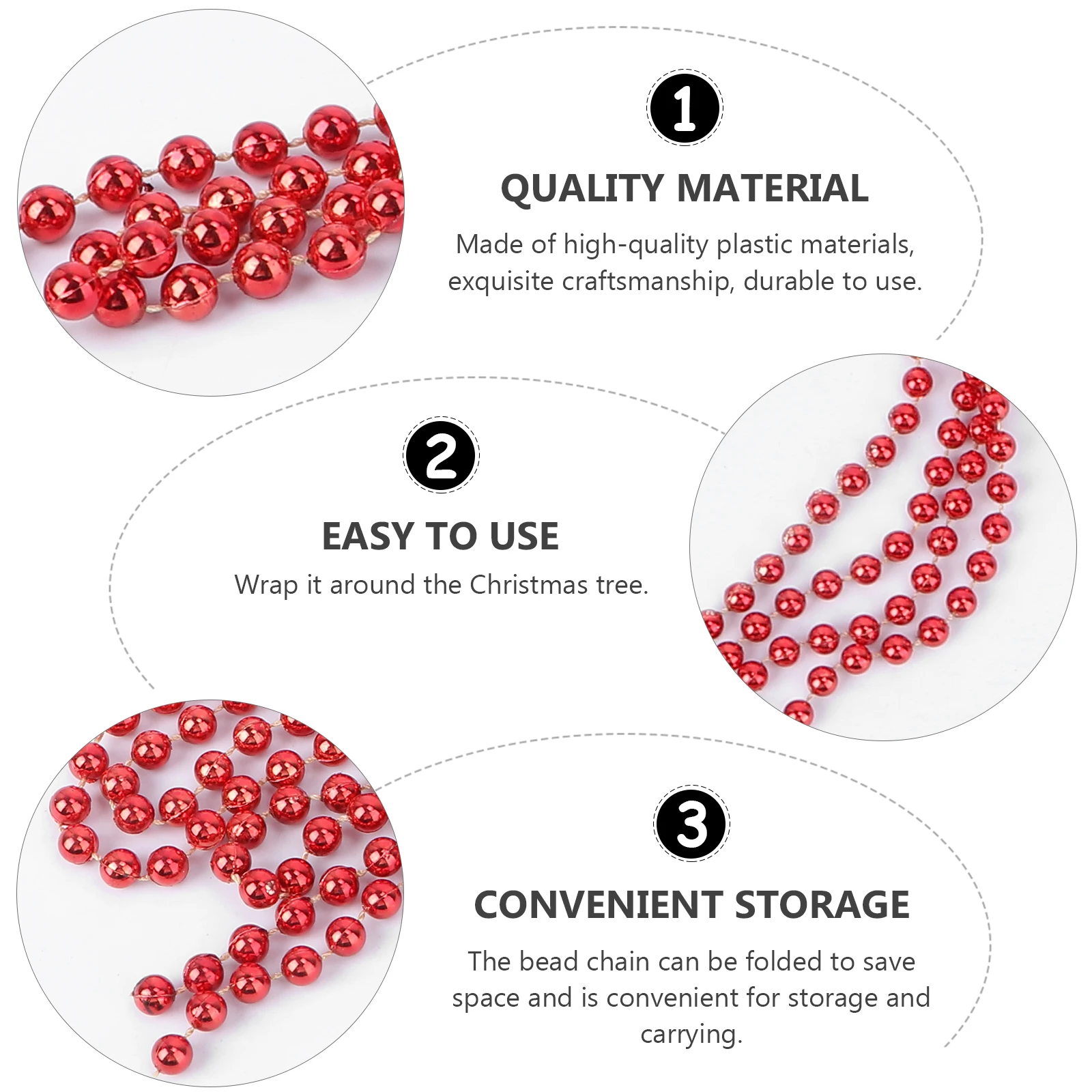 1

QUALITY MATERIAL

Made of high-quality plastic materials, exquisite craftsmanship, durable to use.

2

EASY TO USE

Wrap it around the Christmas tree.

3

CONVENIENT STORAGE

The bead chain can be folded to save space and is convenient for storage and carrying.